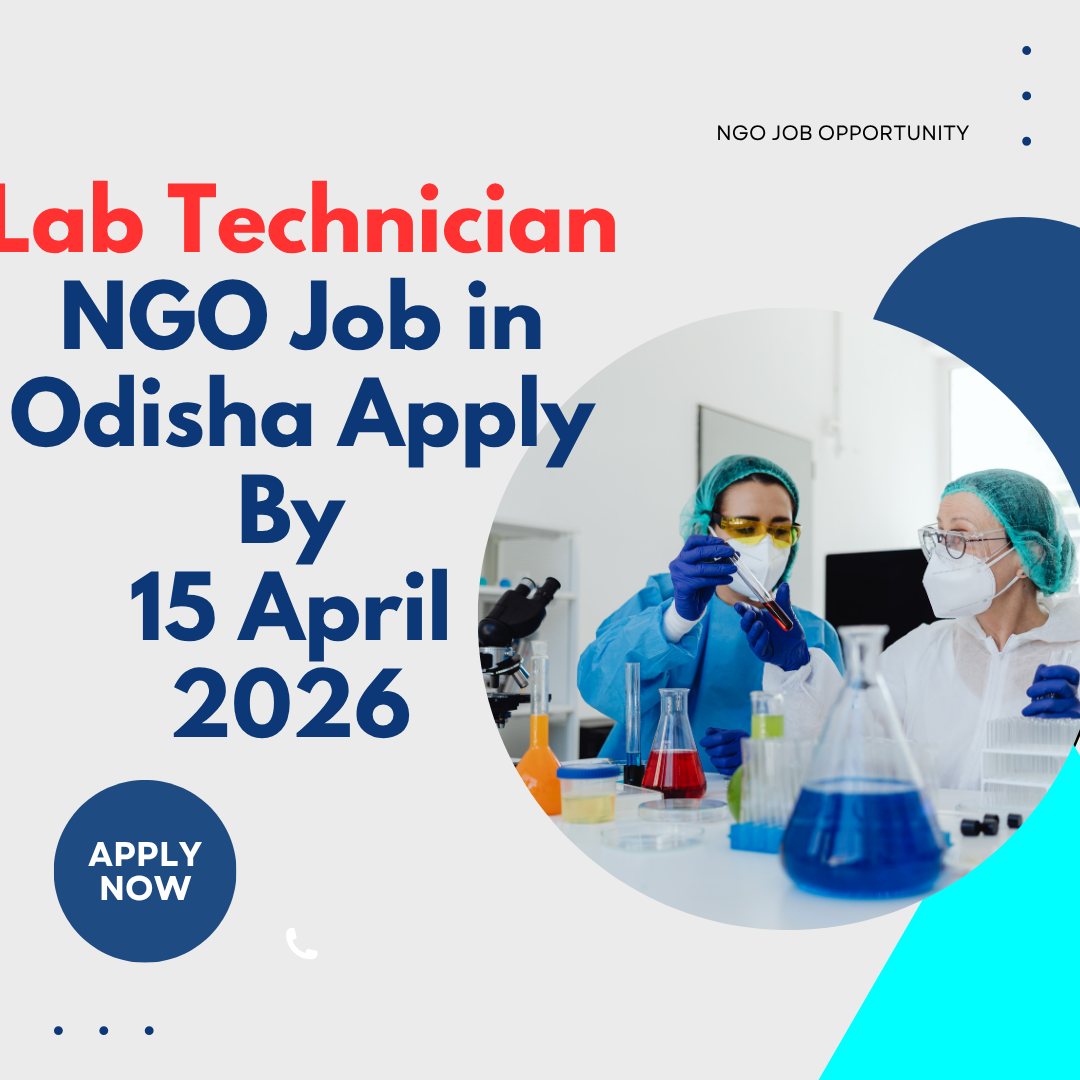 NGO JOB OPPORTUNITY

Lab Technician NGO Job in Odisha Apply By 15 April 2026

APPLY NOW